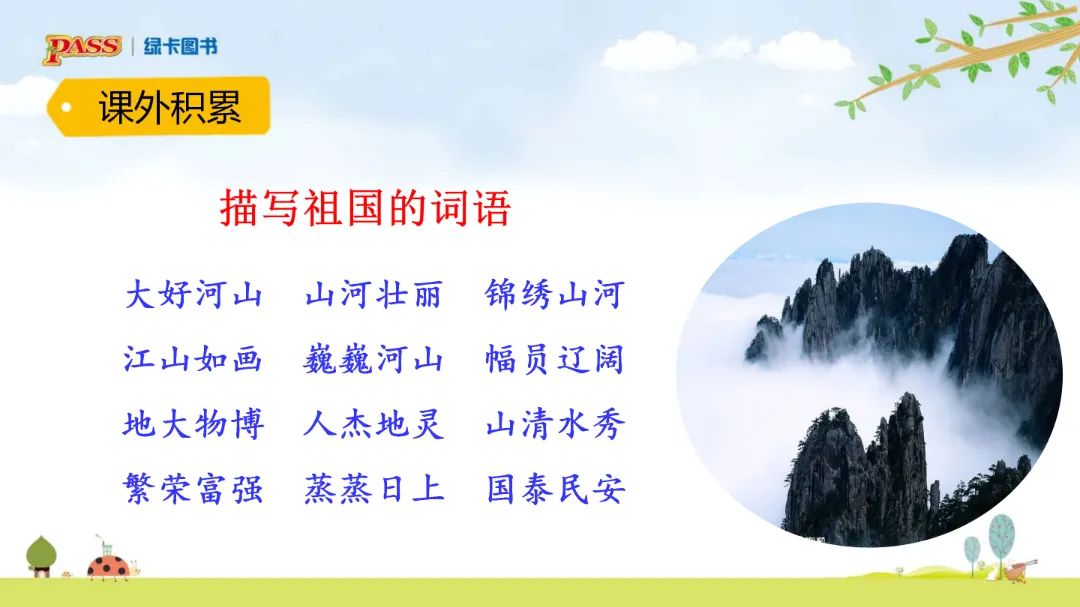 PASS | 绿卡图书

课外积累

描写祖国的词语

大好河山　山河壮丽　锦绣山河

江山如画　巍巍河山　幅员辽阔

地大物博　人杰地灵　山清水秀

繁荣富强　蒸蒸日上　国泰民安